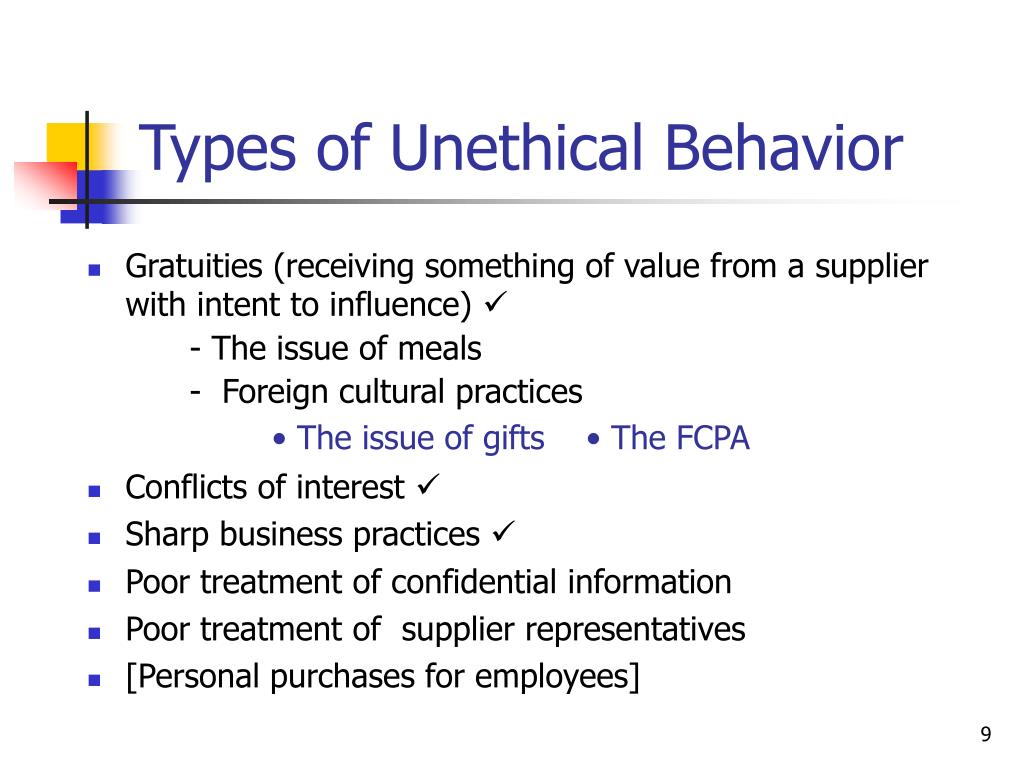 Types of Unethical Behavior

- Gratuities (receiving something of value from a supplier with intent to influence) ✓
  - The issue of meals
  - Foreign cultural practices
    • The issue of gifts • The FCPA
- Conflicts of interest ✓
- Sharp business practices ✓
- Poor treatment of confidential information
- Poor treatment of supplier representatives
- [Personal purchases for employees]

9